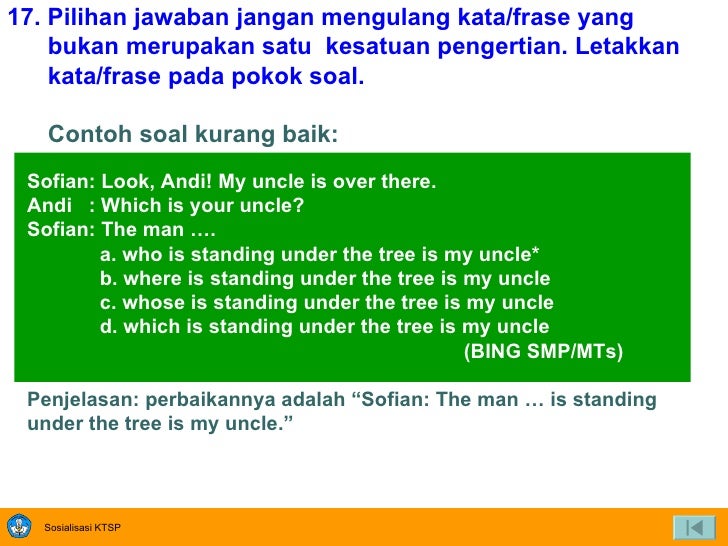 17. Pilihan jawaban jangan mengulang kata/frase yang bukan merupakan satu kesatuan pengertian. Letakkan kata/frase pada pokok soal.

Contoh soal kurang baik:

Sofian: Look, Andi! My uncle is over there.
Andi : Which is your uncle?
Sofian: The man ….
a. who is standing under the tree is my uncle*
b. where is standing under the tree is my uncle
c. whose is standing under the tree is my uncle
d. which is standing under the tree is my uncle
(BING SMP/MTs)

Penjelasan: perbaikannya adalah “Sofian: The man … is standing under the tree is my uncle.”

Sosialisasi KTSP